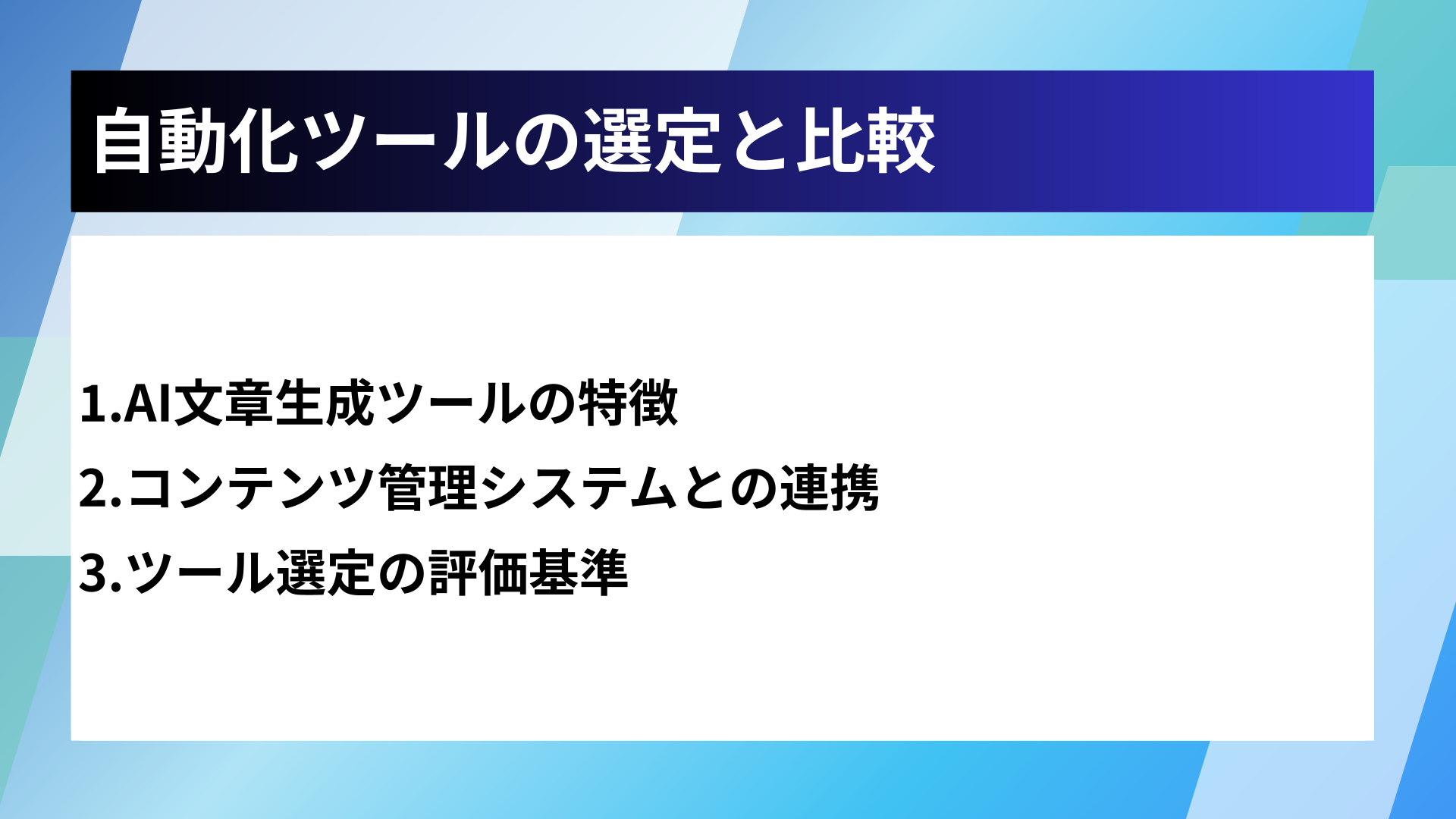 自動化ツールの選定と比較

1.AI文章生成ツールの特徴
2.コンテンツ管理システムとの連携
3.ツール選定の評価基準